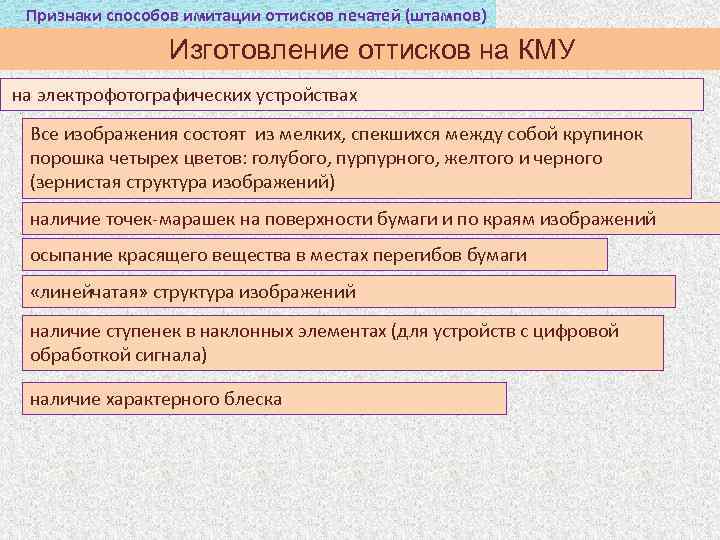 Признаки способов имитации оттисков печатей (штампов)

Изготовление оттисков на КМУ

на электрофотографических устройствах

Все изображения состоят из мелких, спекшихся между собой крупинок порошка четырех цветов: голубого, пурпурного, желтого и черного (зернистая структура изображений)

наличие точек-марашек на поверхности бумаги и по краям изображений

осыпание красящего вещества в местах перегибов бумаги

«линейчатая» структура изображений

наличие ступенек в наклонных элементах (для устройств с цифровой обработкой сигнала)

наличие характерного блеска